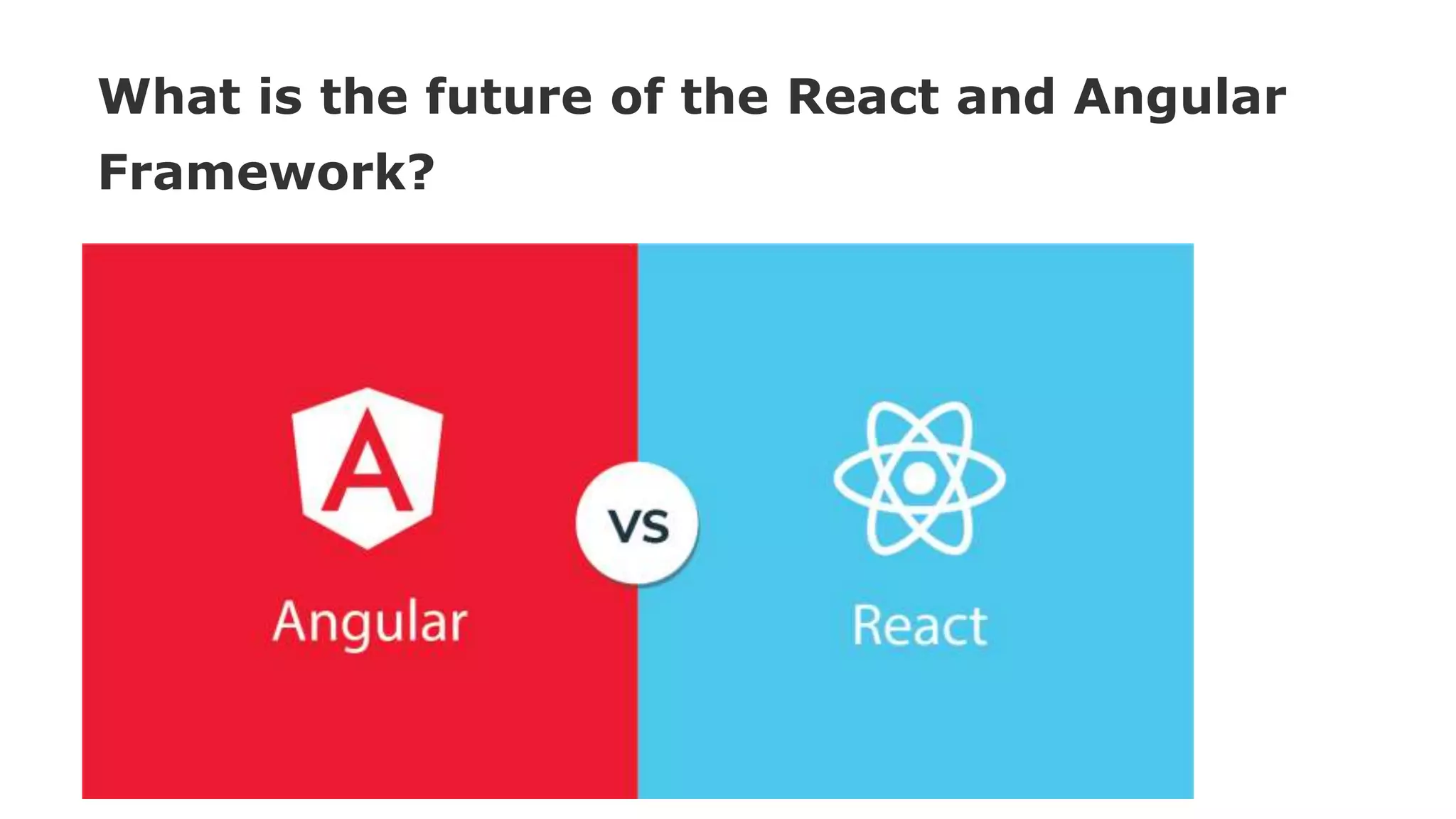 What is the future of the React and Angular Framework?

A

Angular

VS

React